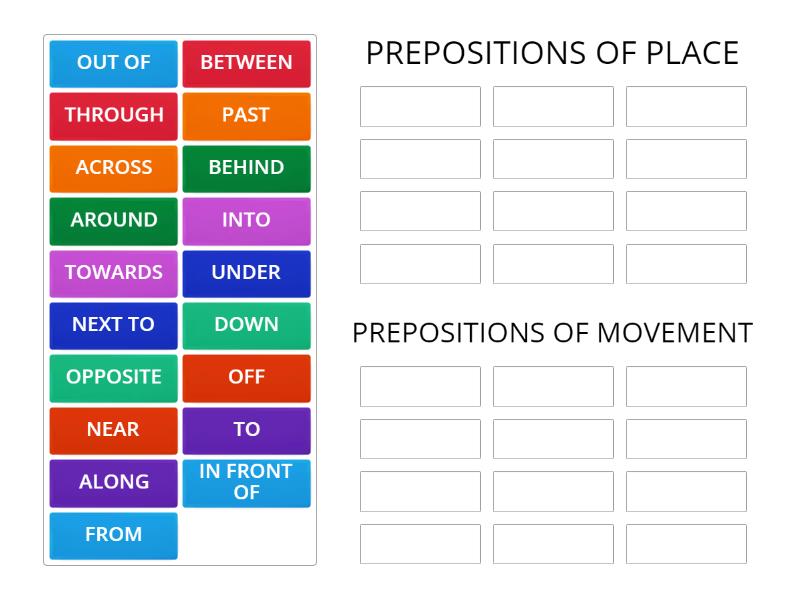 OUT OF
BETWEEN
THROUGH
PAST
ACROSS
BEHIND
AROUND
INTO
TOWARDS
UNDER
NEXT TO
DOWN
OPPOSITE
OFF
NEAR
TO
ALONG
IN FRONT OF
FROM

PREPOSITIONS OF PLACE

PREPOSITIONS OF MOVEMENT